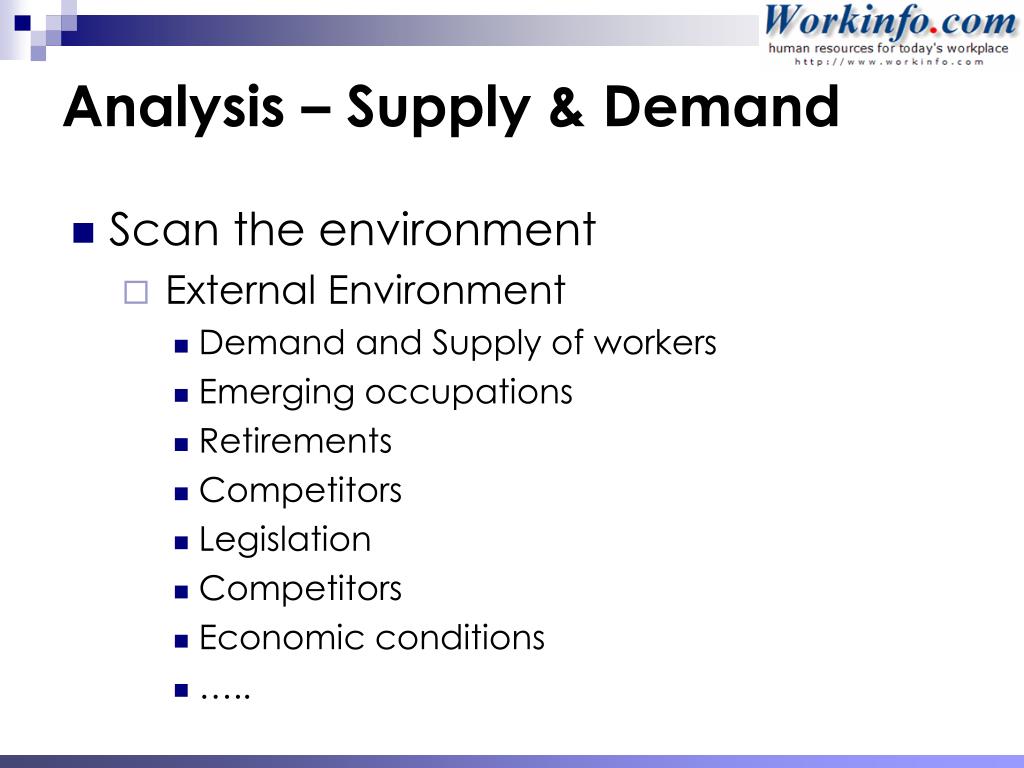 Workinfo.com
human resources for today's workplace
http://www.workinfo.com

Analysis – Supply & Demand

Scan the environment

External Environment

Demand and Supply of workers

Emerging occupations

Retirements

Competitors

Legislation

Competitors

Economic conditions

…..